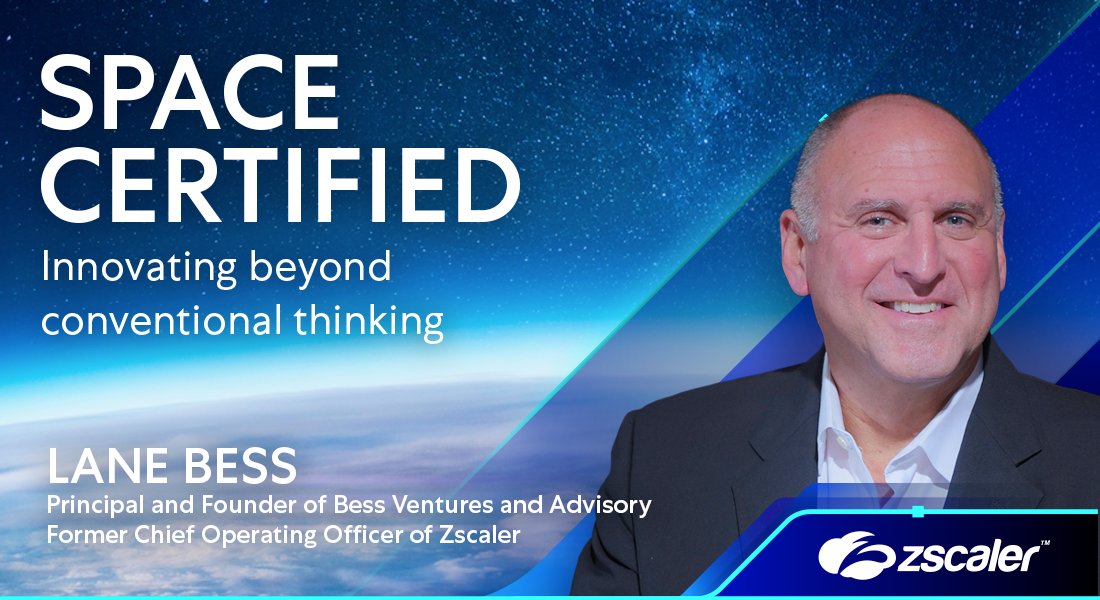 SPACE CERTIFIED
Innovating beyond conventional thinking

LANE BESS
Principal and Founder of Bess Ventures and Advisory
Former Chief Operating Officer of Zscaler

zscaler™